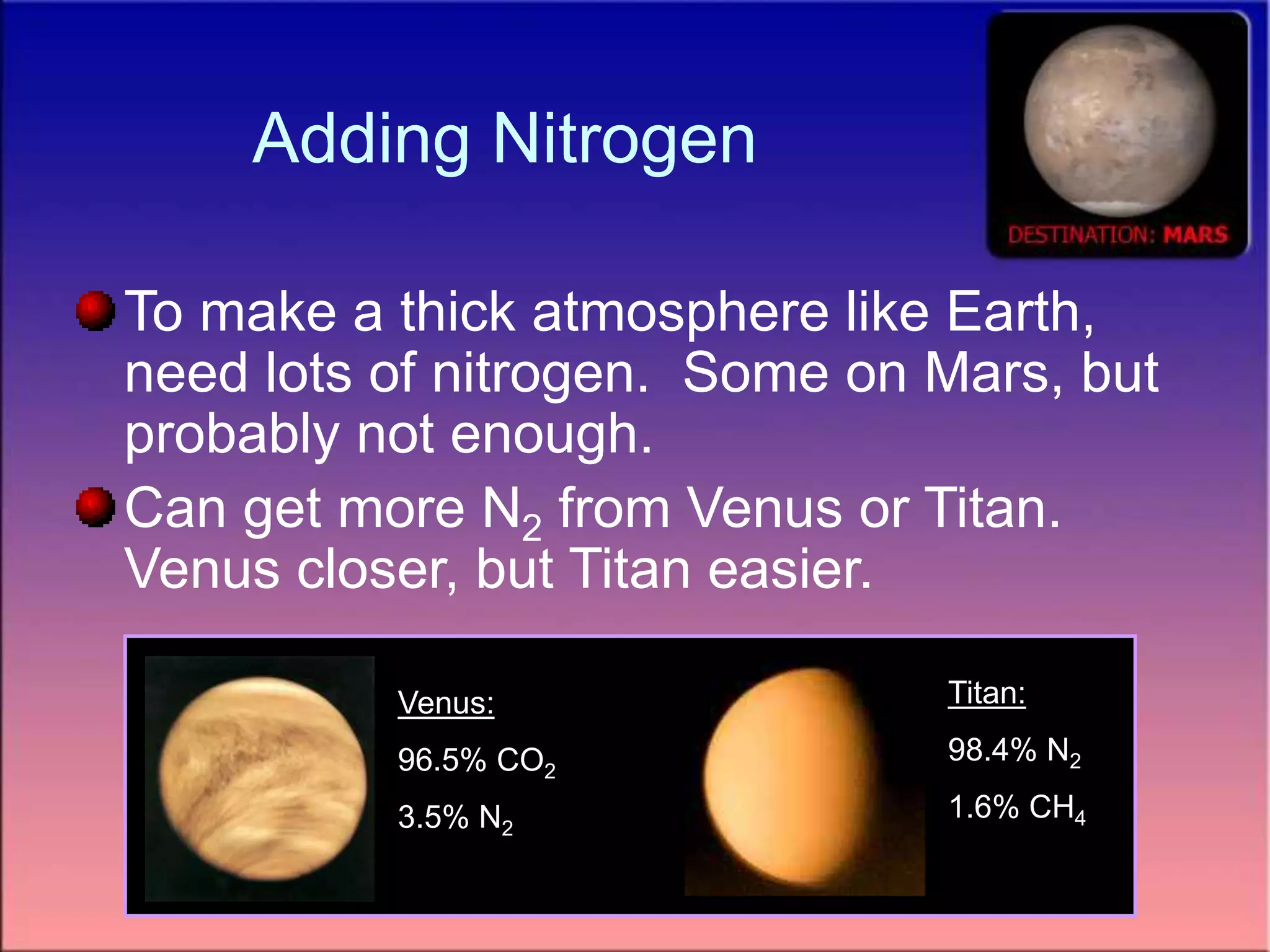 Adding Nitrogen

DESTINATION: MARS

To make a thick atmosphere like Earth, need lots of nitrogen. Some on Mars, but probably not enough.

Can get more $N_2$ from Venus or Titan. Venus closer, but Titan easier.

Venus:

96.5% $CO_2$

3.5% $N_2$

Titan:

98.4% $N_2$

1.6% $CH_4$